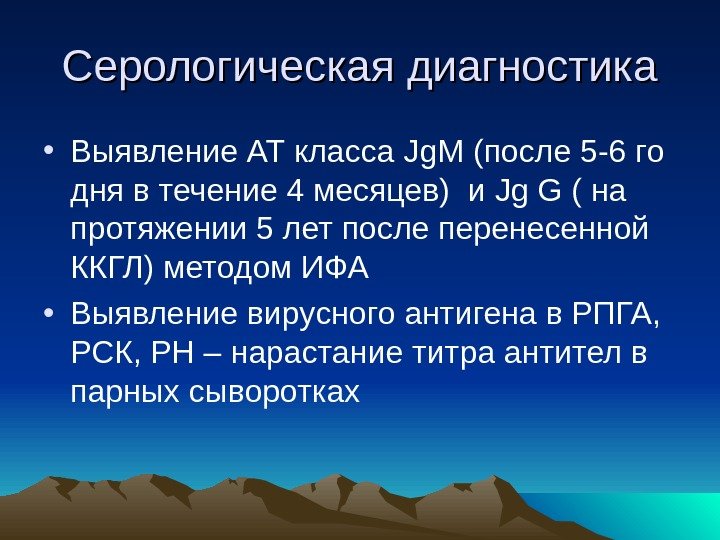 Серологическая диагностика

• Выявление АТ класса JgM (после 5-6 го дня в течение 4 месяцев)  и Jg G ( на протяжении 5 лет после перенесенной ККГЛ) методом ИФА

• Выявление вирусного антигена в РПГА, РСК, РН – нарастание титра антител в парных сыворотках